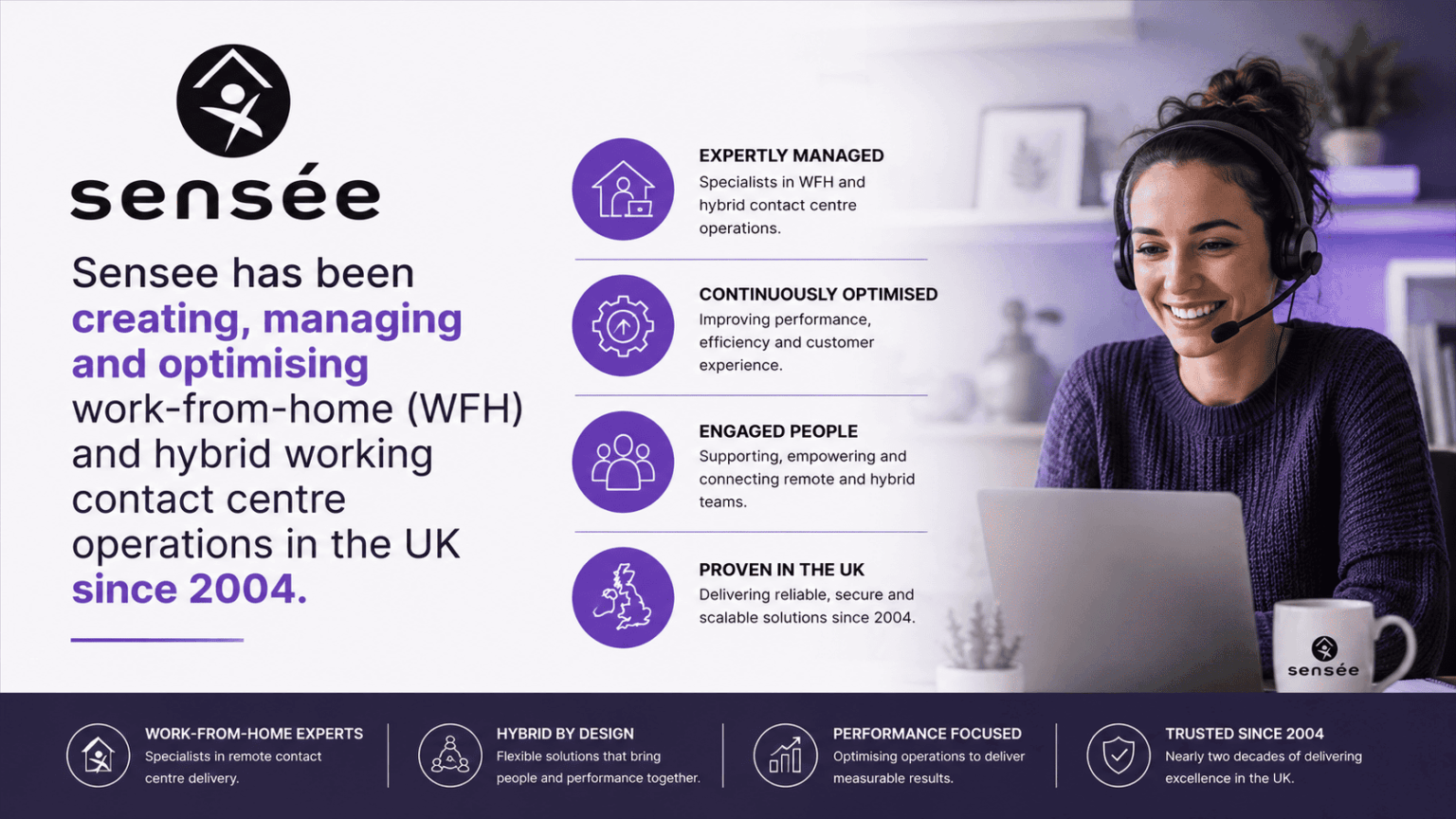 sensée

Sensee has been creating, managing and optimising work-from-home (WFH) and hybrid working contact centre operations in the UK since 2004.

EXPERTLY MANAGED
Specialists in WFH and hybrid contact centre operations.

CONTINUOUSLY OPTIMISED
Improving performance, efficiency and customer experience.

ENGAGED PEOPLE
Supporting, empowering and connecting remote and hybrid teams.

PROVEN IN THE UK
Delivering reliable, secure and scalable solutions since 2004.

sensée

WORK-FROM-HOME EXPERTS
Specialists in remote contact centre delivery.

HYBRID BY DESIGN
Flexible solutions that bring people and performance together.

PERFORMANCE FOCUSED
Optimising operations to deliver measurable results.

TRUSTED SINCE 2004
Nearly two decades of delivering excellence in the UK.